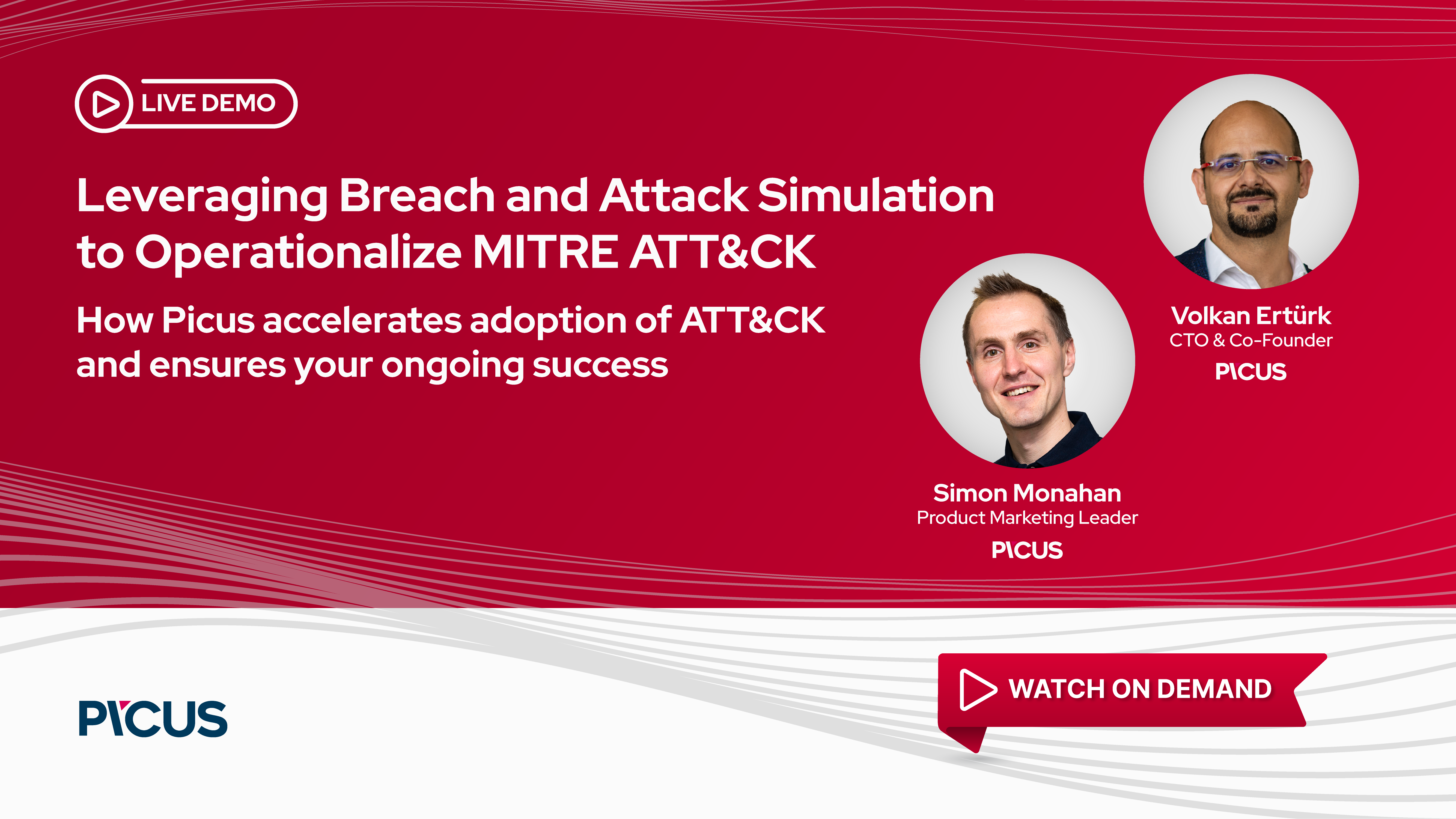 LIVE DEMO

Leveraging Breach and Attack Simulation to Operationalize MITRE ATT&CK

How Picus accelerates adoption of ATT&CK and ensures your ongoing success

Volkan Ertürk
CTO & Co-Founder
PICUS

Simon Monahan
Product Marketing Leader
PICUS

PICUS

WATCH ON DEMAND